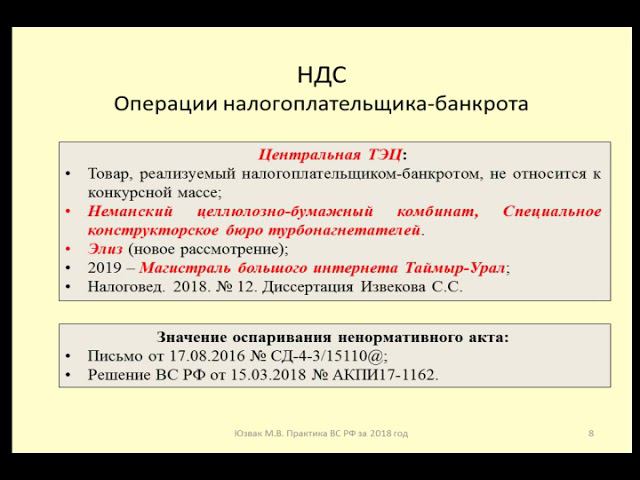 НДС
Операции налогоплательщика-банкрота

Центральная ТЭЦ:
• Товар, реализуемый налогоплательщиком-банкротом, не относится к конкурсной массе;
• Неманский целлюлозно-бумажный комбинат, Специальное конструкторское бюро турбонагнетателей.
• Элиз (новое рассмотрение);
• 2019 – Магистраль большого интернета Таймыр-Урал;
• Налоговед. 2018. № 12. Диссертация Извекова С.С.

Значение оспаривания ненормативного акта:
• Письмо от 17.08.2016 № СД-4-3/15110@;
• Решение ВС РФ от 15.03.2018 № АКПИ17-1162.

Юзвак М.В. Практика ВС РФ за 2018 год
8